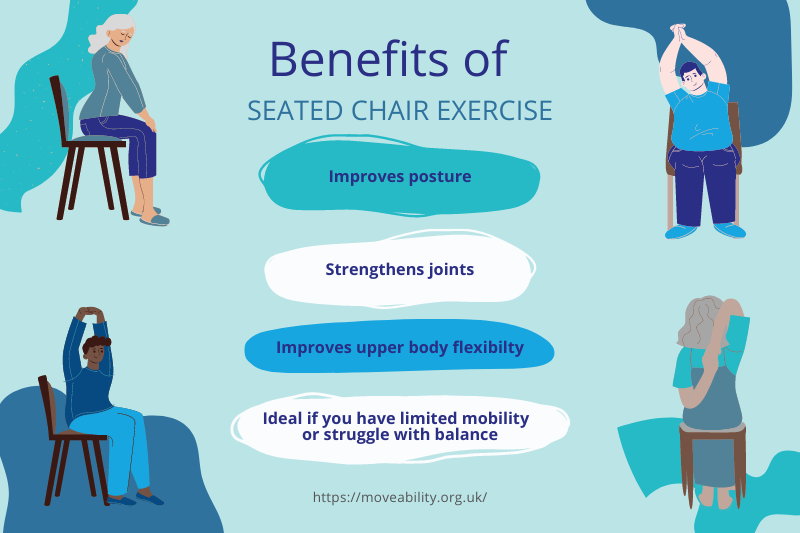 Benefits of
SEATED CHAIR EXERCISE

Improves posture

Strengthens joints

Improves upper body flexibilty

Ideal if you have limited mobility or struggle with balance

https://moveability.org.uk/